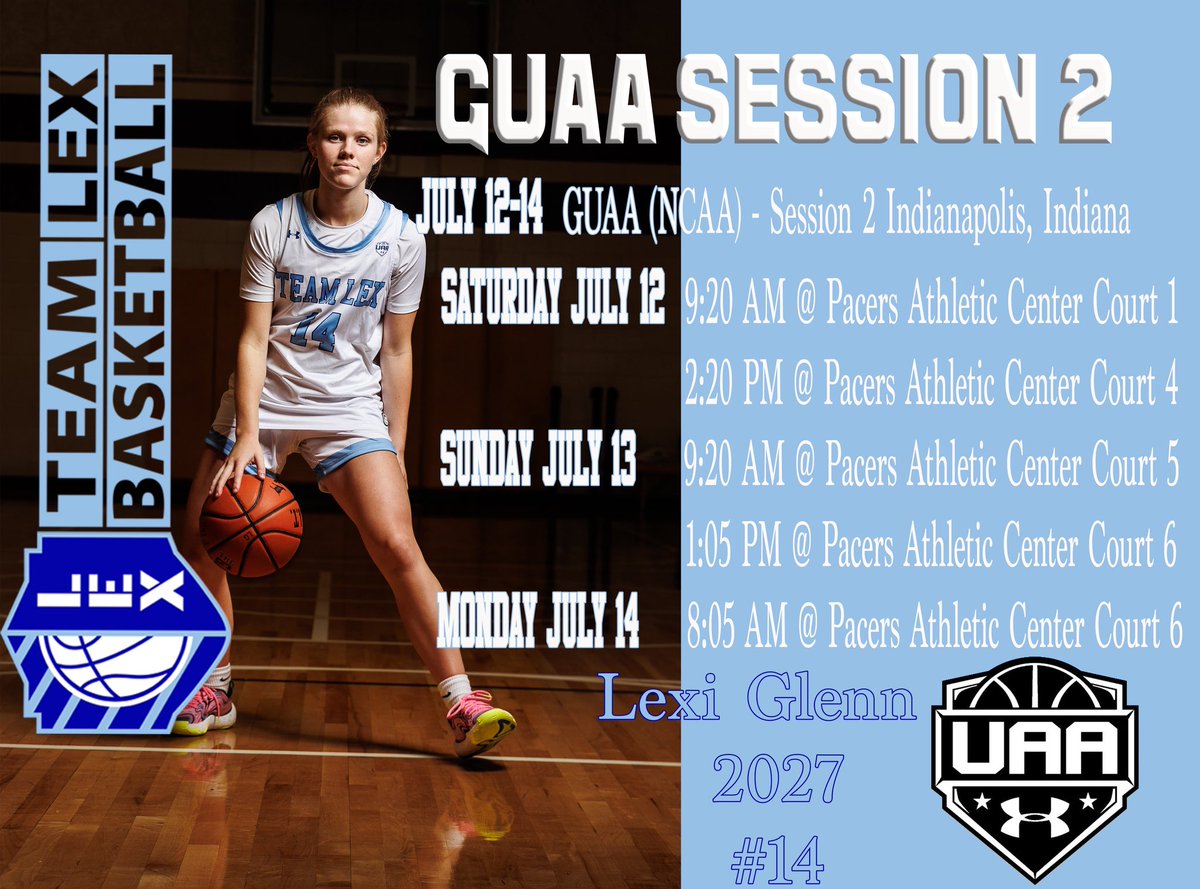 TEAM LEX
BASKETBALL

LEX

TEAM LEX
14

GUAA SESSION 2

JULY 12-14 GUAA (NCAA) - Session 2 Indianapolis, Indiana

SATURDAY JULY 12 9:20 AM @ Pacers Athletic Center Court 1

2:20 PM @ Pacers Athletic Center Court 4

SUNDAY JULY 13 9:20 AM @ Pacers Athletic Center Court 5

1:05 PM @ Pacers Athletic Center Court 6

MONDAY JULY 14 8:05 AM @ Pacers Athletic Center Court 6

Lexi Glenn
2027
#14

UAA